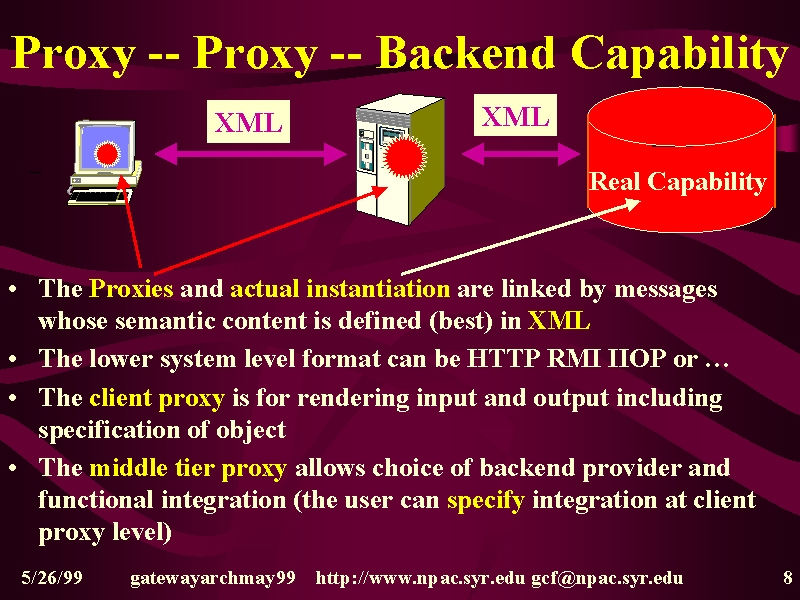 Proxy -- Proxy -- Backend Capability

XML

XML

Real Capability

• The Proxies and actual instantiation are linked by messages whose semantic content is defined (best) in XML

• The lower system level format can be HTTP RMI IIOP or …

• The client proxy is for rendering input and output including specification of object

• The middle tier proxy allows choice of backend provider and functional integration (the user can specify integration at client proxy level)

5/26/99 gatewayarchmay99 http://www.npac.syr.edu gcf@npac.syr.edu 8